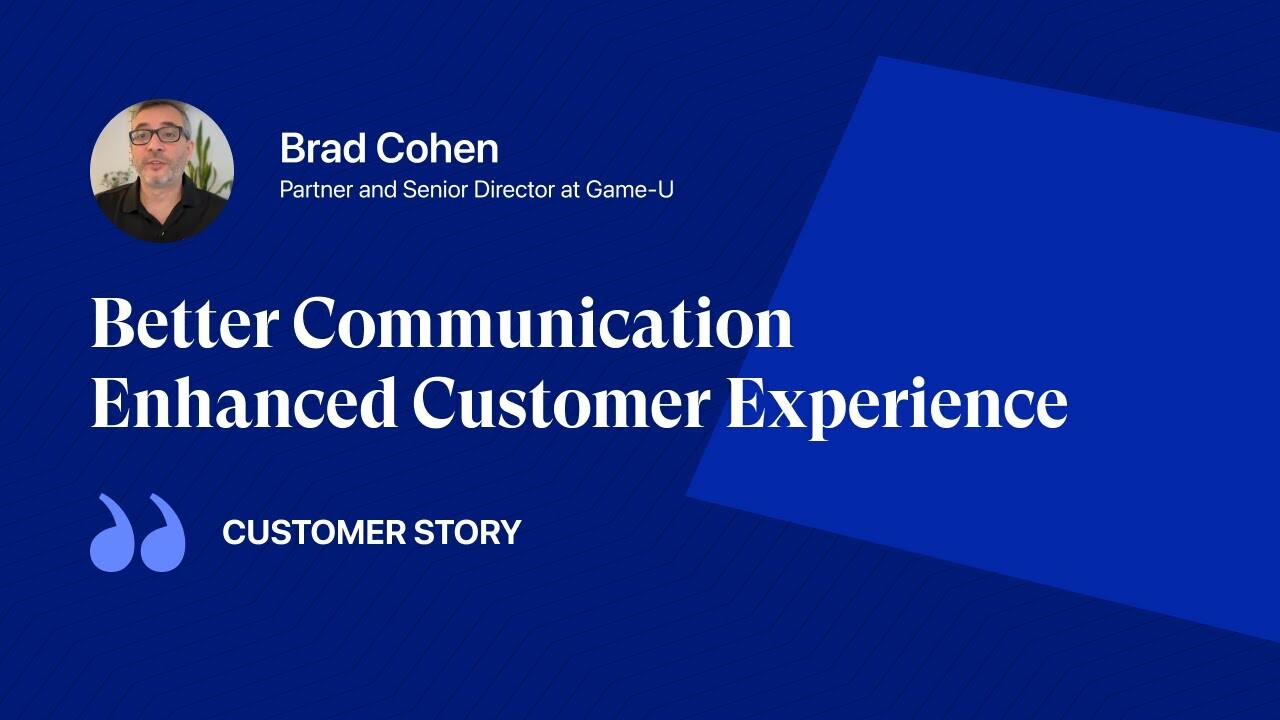 Brad Cohen
Partner and Senior Director at Game-U

Better Communication
Enhanced Customer Experience

CUSTOMER STORY